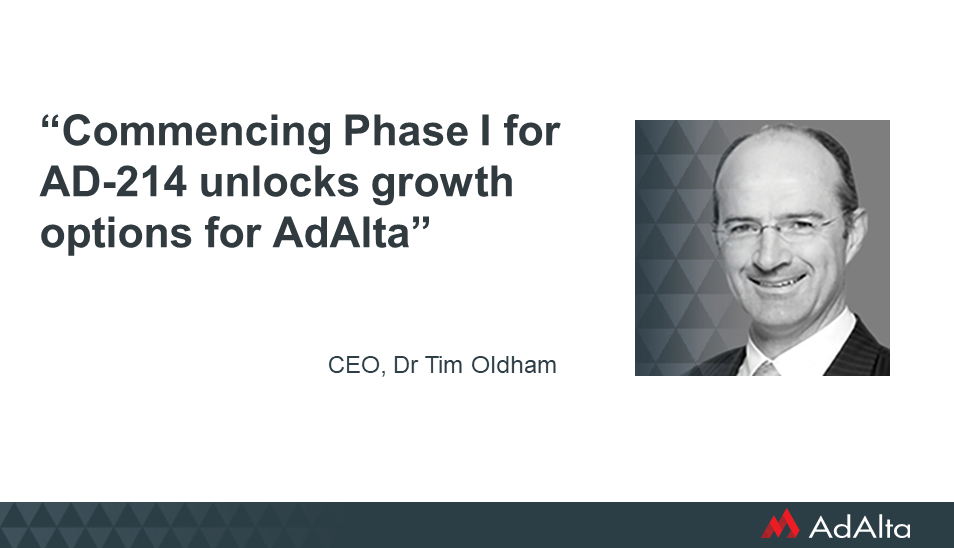 “Commencing Phase I for AD-214 unlocks growth options for AdAlta”

CEO, Dr Tim Oldham

AdAlta